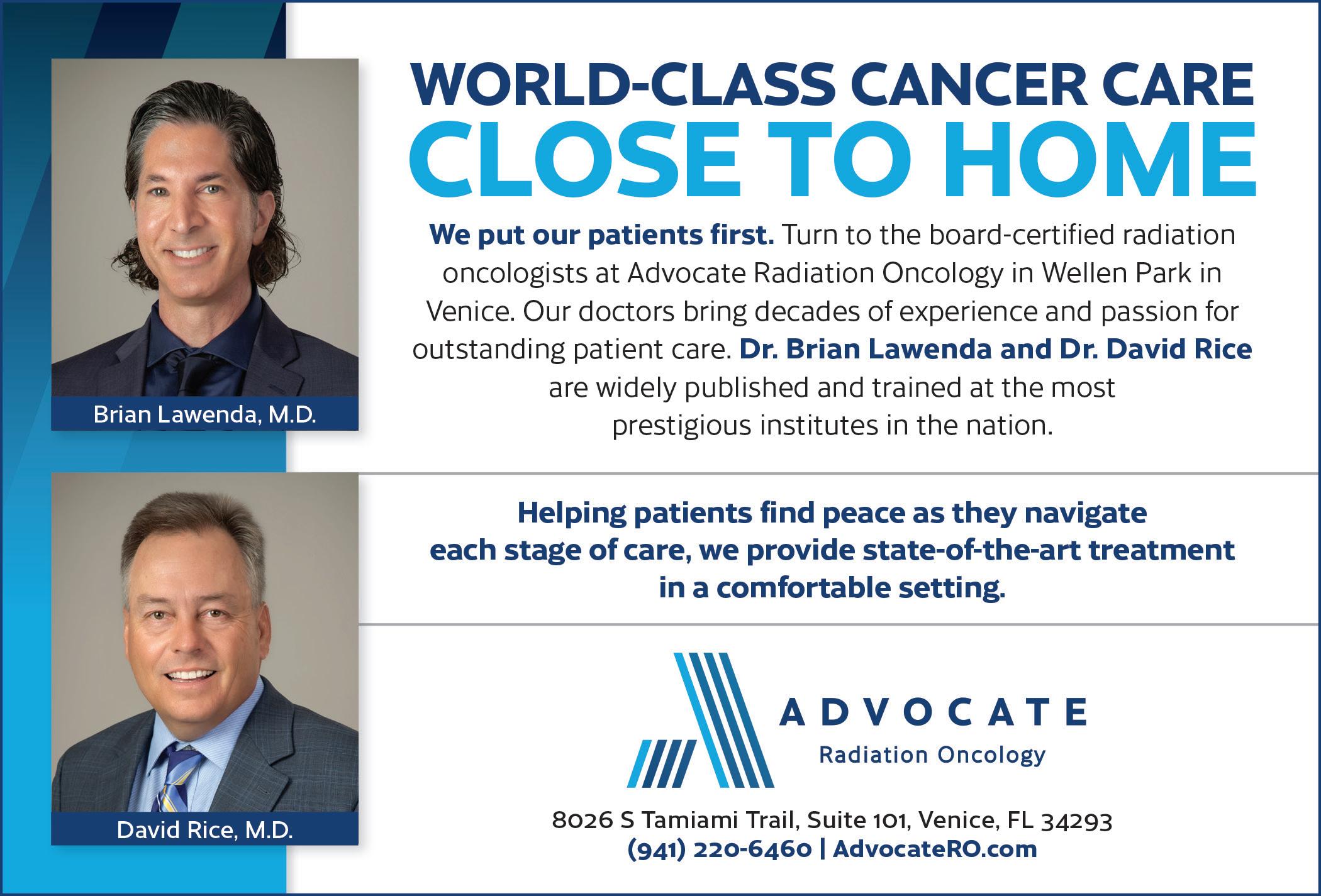 Brian Lawenda, M.D.

David Rice, M.D.

WORLD-CLASS CANCER CARE
CLOSE TO HOME

We put our patients first. Turn to the board-certified radiation oncologists at Advocate Radiation Oncology in Wellen Park in Venice. Our doctors bring decades of experience and passion for outstanding patient care. Dr. Brian Lawenda and Dr. David Rice are widely published and trained at the most prestigious institutes in the nation.

Helping patients find peace as they navigate each stage of care, we provide state-of-the-art treatment in a comfortable setting.

ADVOCATE
Radiation Oncology

8026 S Tamiami Trail, Suite 101, Venice, FL 34293
(941) 220-6460 | AdvocateRO.com